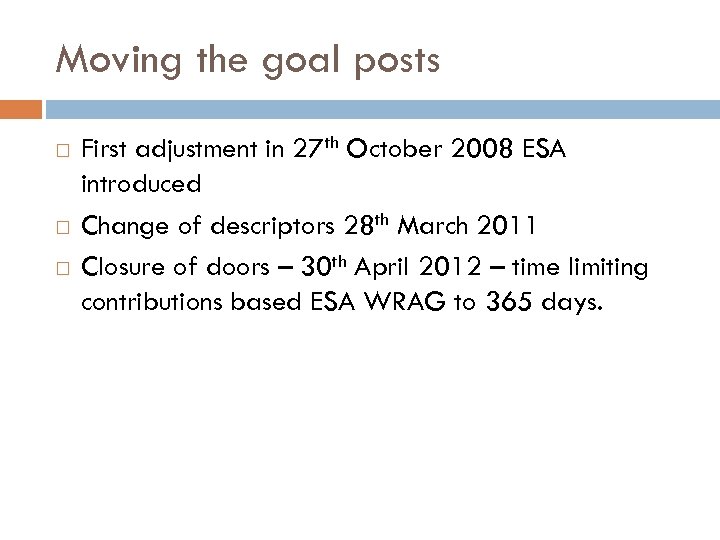 Moving the goal posts

□ First adjustment in 27th October 2008 ESA introduced

□ Change of descriptors 28th March 2011

□ Closure of doors – 30th April 2012 – time limiting contributions based ESA WRAG to 365 days.